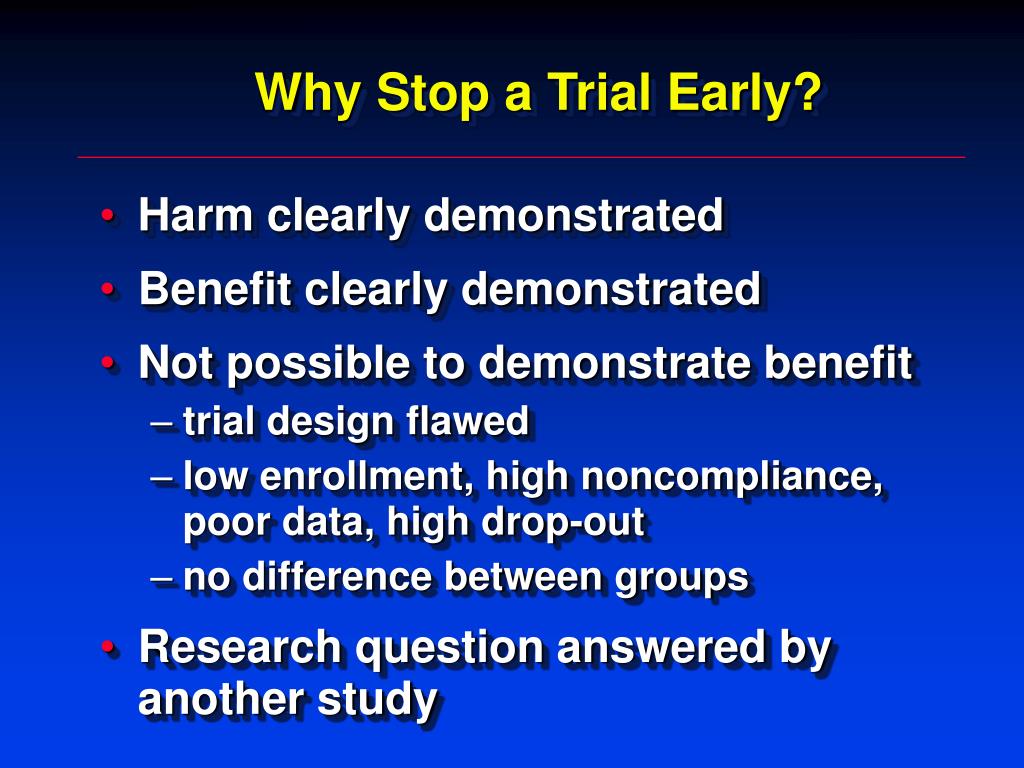 Why Stop a Trial Early?

• Harm clearly demonstrated
• Benefit clearly demonstrated
• Not possible to demonstrate benefit
– trial design flawed
– low enrollment, high noncompliance, poor data, high drop-out
– no difference between groups
• Research question answered by another study